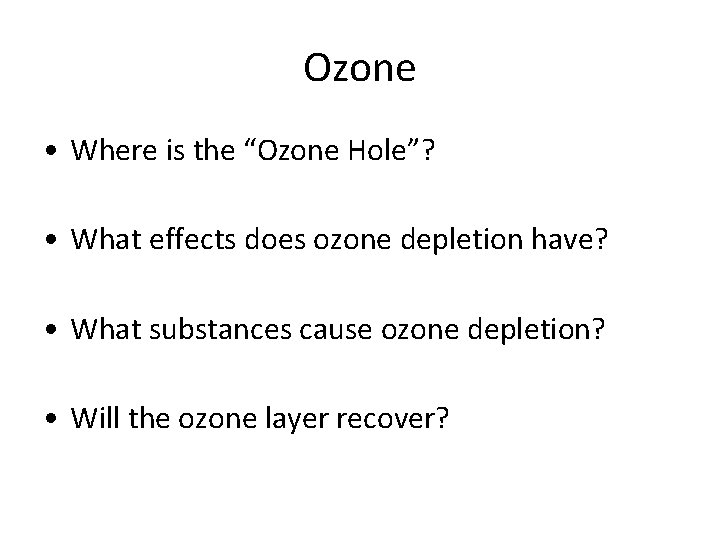 Ozone

• Where is the “Ozone Hole”?

• What effects does ozone depletion have?

• What substances cause ozone depletion?

• Will the ozone layer recover?